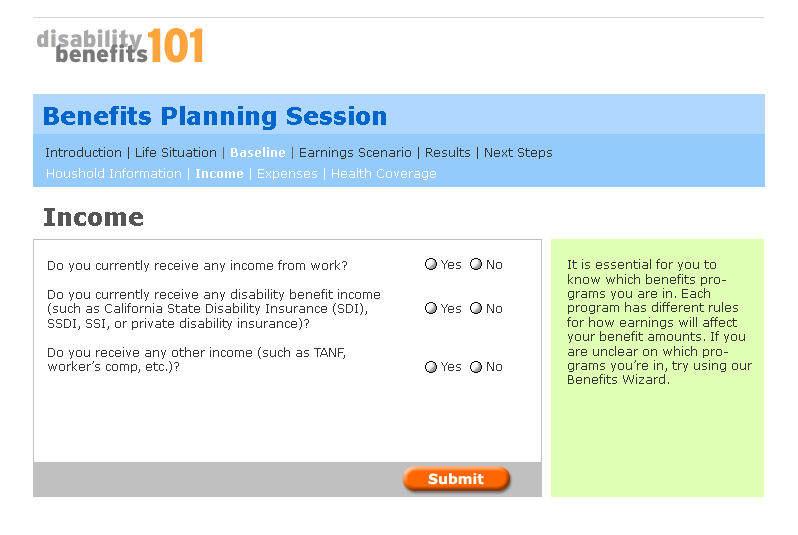 disability benefits 101

Benefits Planning Session

Introduction | Life Situation | Baseline | Earnings Scenario | Results | Next Steps
Houshold Information | Income | Expenses | Health Coverage

Income

Do you currently receive any income from work? Yes No

Do you currently receive any disability benefit income (such as California State Disability Insurance (SDI), SSDI, SSI, or private disability insurance)? Yes No

Do you receive any other income (such as TANF, worker's comp, etc.)? Yes No

Submit

It is essential for you to know which benefits programs you are in. Each program has different rules for how earnings will affect your benefit amounts. If you are unclear on which programs you're in, try using our Benefits Wizard.